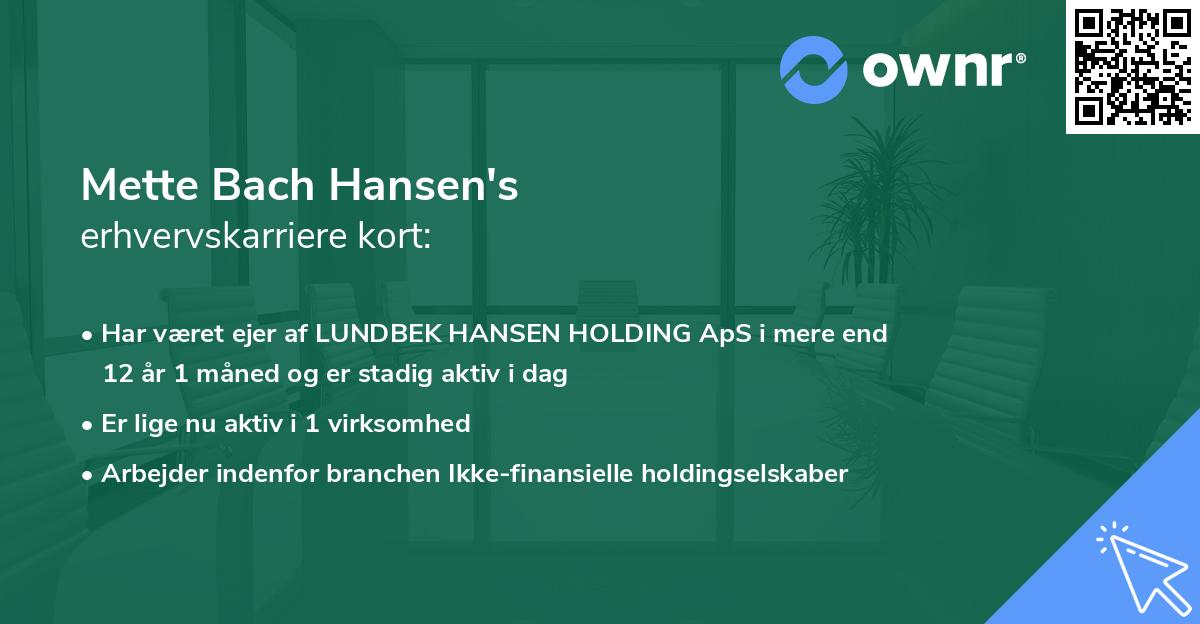 ownr®

Mette Bach Hansen's
erhvervskarriere kort:

• Har været ejer af LUNDBEK HANSEN HOLDING ApS i mere end 12 år 1 måned og er stadig aktiv i dag

• Er lige nu aktiv i 1 virksomhed

• Arbejder indenfor branchen Ikke-finansielle holdingselskaber